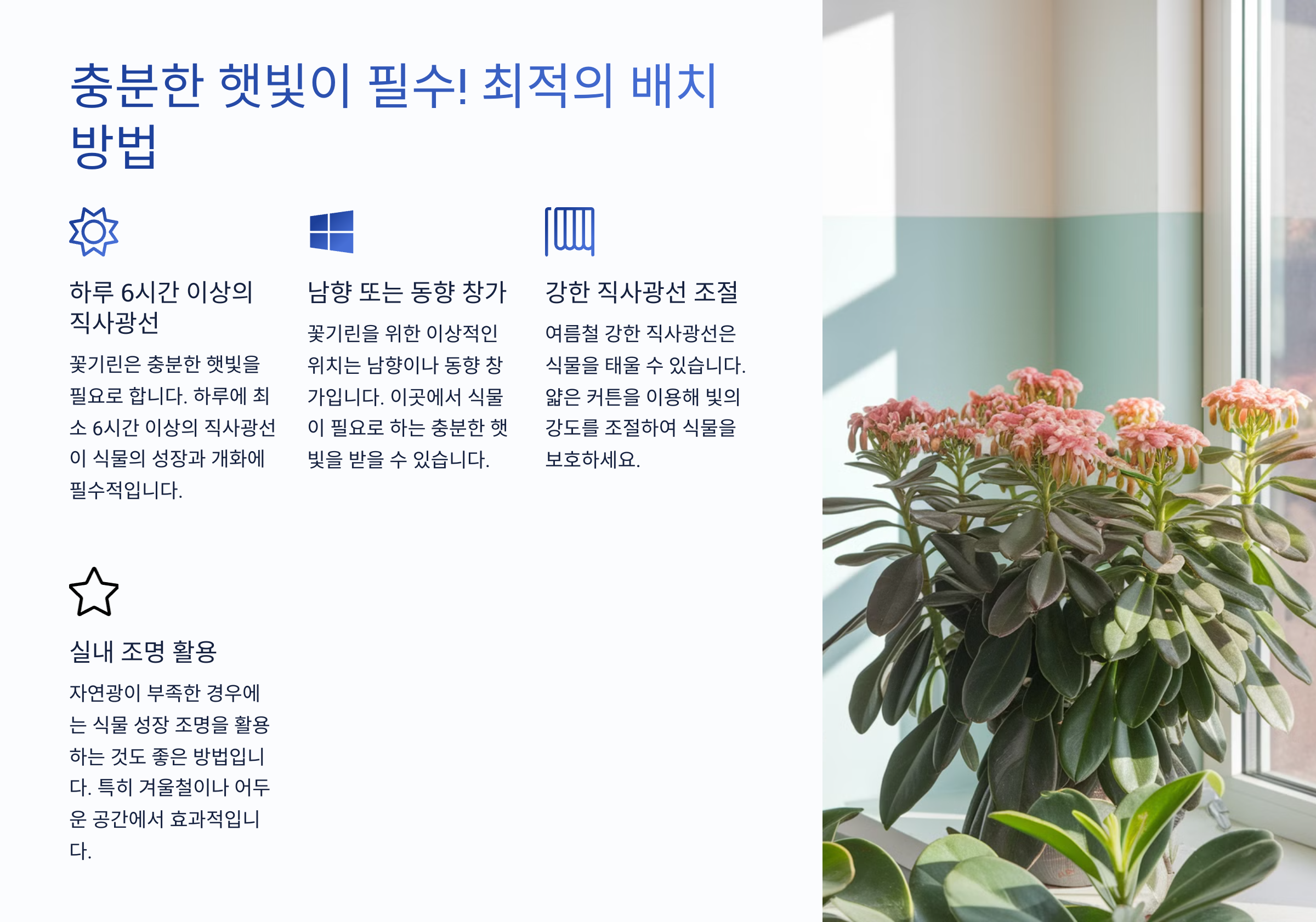 충분한 햇빛이 필수! 최적의 배치 방법

하루 6시간 이상의 직사광선

꽃기린은 충분한 햇빛을 필요로 합니다. 하루에 최소 6시간 이상의 직사광선이 식물의 성장과 개화에 필수적입니다.

남향 또는 동향 창가

꽃기린을 위한 이상적인 위치는 남향이나 동향 창가입니다. 이곳에서 식물이 필요로 하는 충분한 햇빛을 받을 수 있습니다.

강한 직사광선 조절

여름철 강한 직사광선은 식물을 태울 수 있습니다. 얇은 커튼을 이용해 빛의 강도를 조절하여 식물을 보호하세요.

실내 조명 활용

자연광이 부족한 경우에는 식물 성장 조명을 활용하는 것도 좋은 방법입니다. 특히 겨울철이나 어두운 공간에서 효과적입니다.